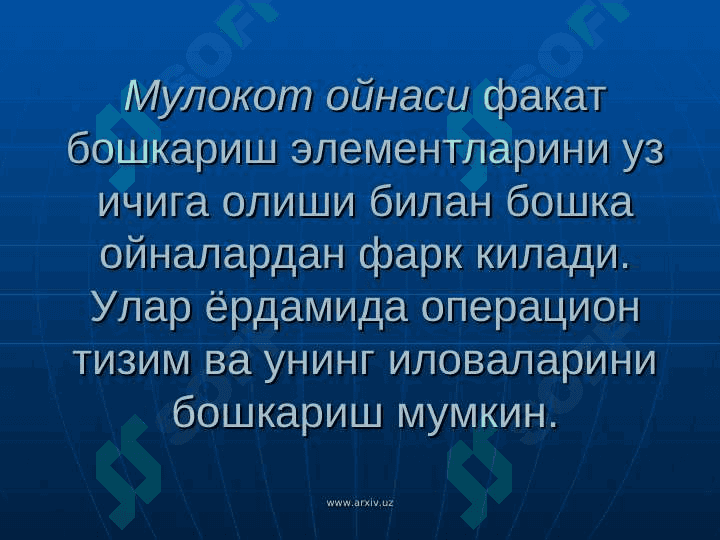 Мулокот ойнаси факат бошкариш элементларини уз ичига олиши билан бошка ойналардан фарк килади. Улар ёрдамида операцион тизим ва унинг иловаларини бошкариш мумкин.

www.arxiv.uz